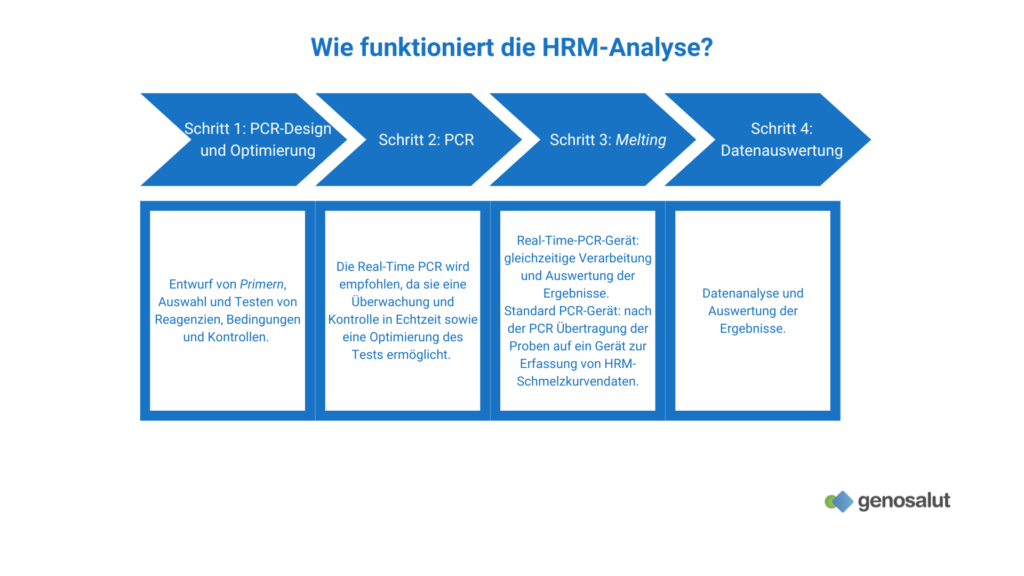 Wie funktioniert die HRM-Analyse?

Schritt 1: PCR-Design und Optimierung

Schritt 2: PCR

Schritt 3: Melting

Schritt 4: Datenauswertung

Entwurf von Primern, Auswahl und Testen von Reagenzien, Bedingungen und Kontrollen.

Die Real-Time PCR wird empfohlen, da sie eine Überwachung und Kontrolle in Echtzeit sowie eine Optimierung des Tests ermöglicht.

Real-Time-PCR-Gerät: gleichzeitige Verarbeitung und Auswertung der Ergebnisse.
Standard PCR-Gerät: nach der PCR Übertragung der Proben auf ein Gerät zur Erfassung von HRM-Schmelzkurvendaten.

Datenanalyse und Auswertung der Ergebnisse.

genosalut